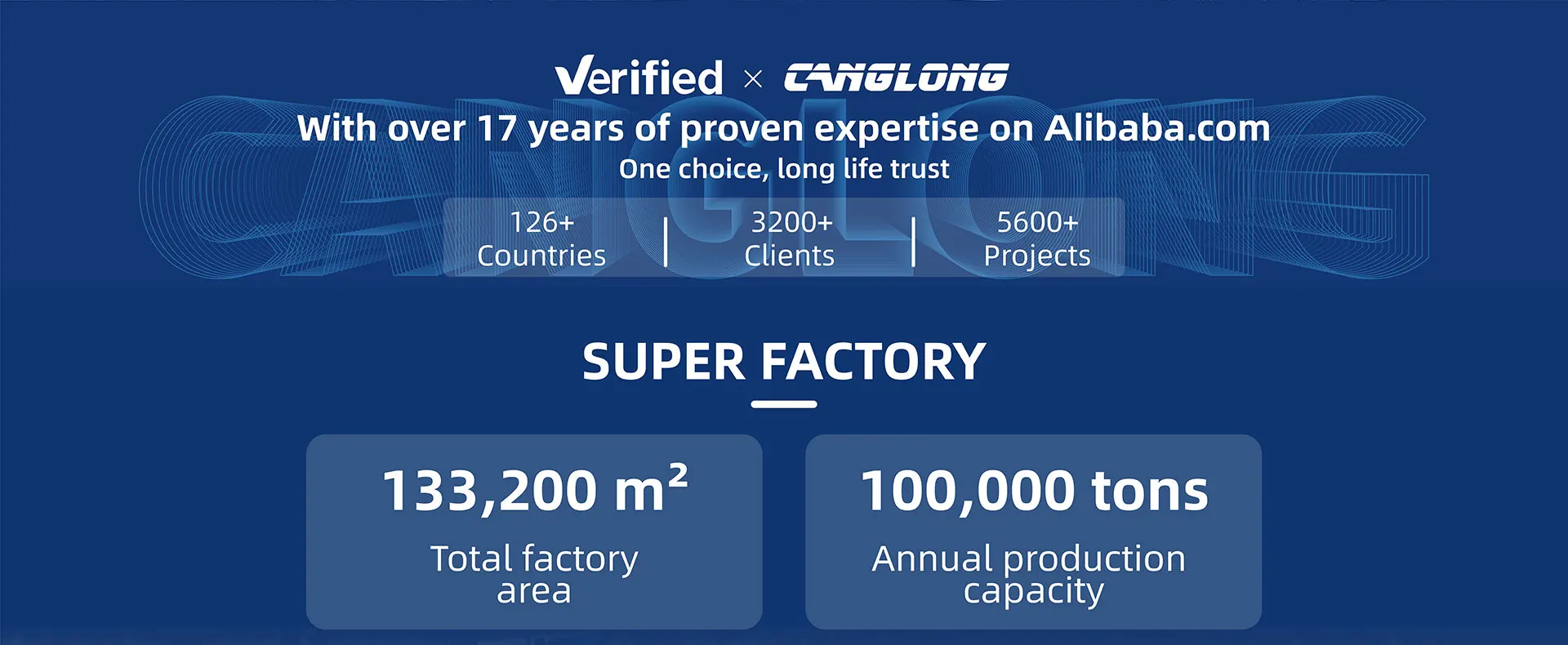 Verified × CANGLONG

With over 17 years of proven expertise on Alibaba.com

One choice, long life trust

126+
Countries

3200+
Clients

5600+
Projects

SUPER FACTORY

133,200 $m^2$
Total factory area

100,000 tons
Annual production capacity